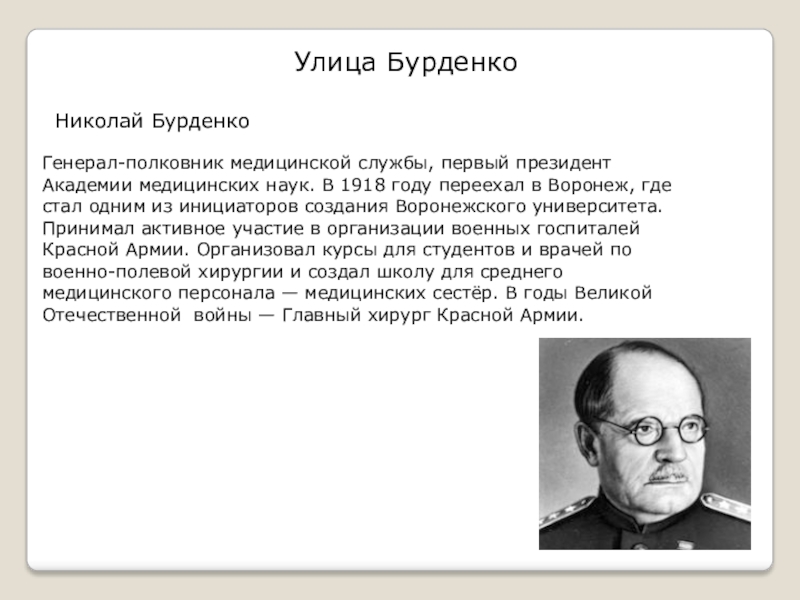 Улица Бурденко

Николай Бурденко

Генерал-полковник медицинской службы, первый президент Академии медицинских наук. В 1918 году переехал в Воронеж, где стал одним из инициаторов создания Воронежского университета. Принимал активное участие в организации военных госпиталей Красной Армии. Организовал курсы для студентов и врачей по военно-полевой хирургии и создал школу для среднего медицинского персонала — медицинских сестёр. В годы Великой Отечественной войны — Главный хирург Красной Армии.